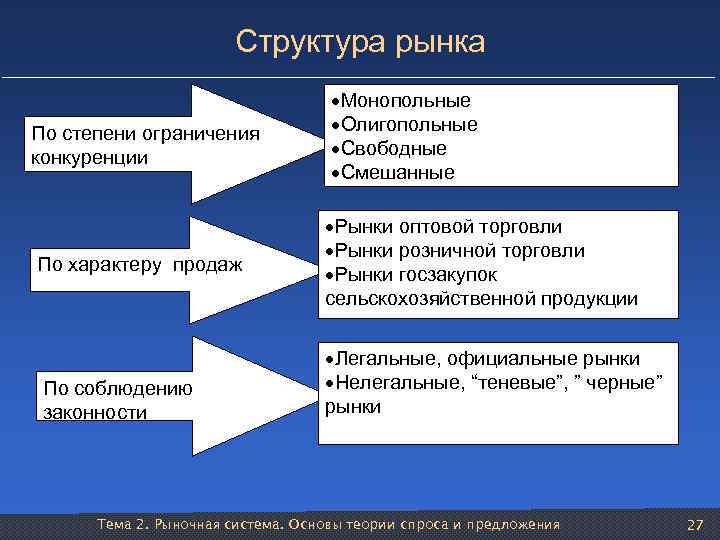 Структура рынка

По степени ограничения конкуренции

•Монопольные
•Олигопольные
•Свободные
•Смешанные

По характеру продаж

•Рынки оптовой торговли
•Рынки розничной торговли
•Рынки госзакупок сельскохозяйственной продукции

По соблюдению законности

•Легальные, официальные рынки
•Нелегальные, “теневые”, ” черные” рынки

Тема 2. Рыночная система. Основы теории спроса и предложения

27